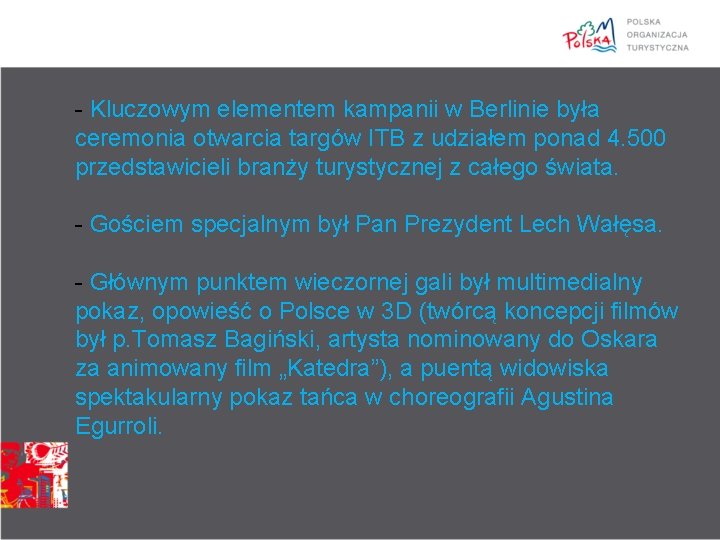 Polska

POLSKA
ORGANIZACJA
TURYSTYCZNA

- Kluczowym elementem kampanii w Berlinie była ceremonia otwarcia targów ITB z udziałem ponad 4.500 przedstawicieli branży turystycznej z całego świata.

- Gościem specjalnym był Pan Prezydent Lech Wałęsa.

- Głównym punktem wieczornej gali był multimedialny pokaz, opowieść o Polsce w 3D (twórcą koncepcji filmów był p.Tomasz Bagiński, artysta nominowany do Oskara za animowany film „Katedra"), a puentą widowiska spektakularny pokaz tańca w choreografii Agustina Egurroli.